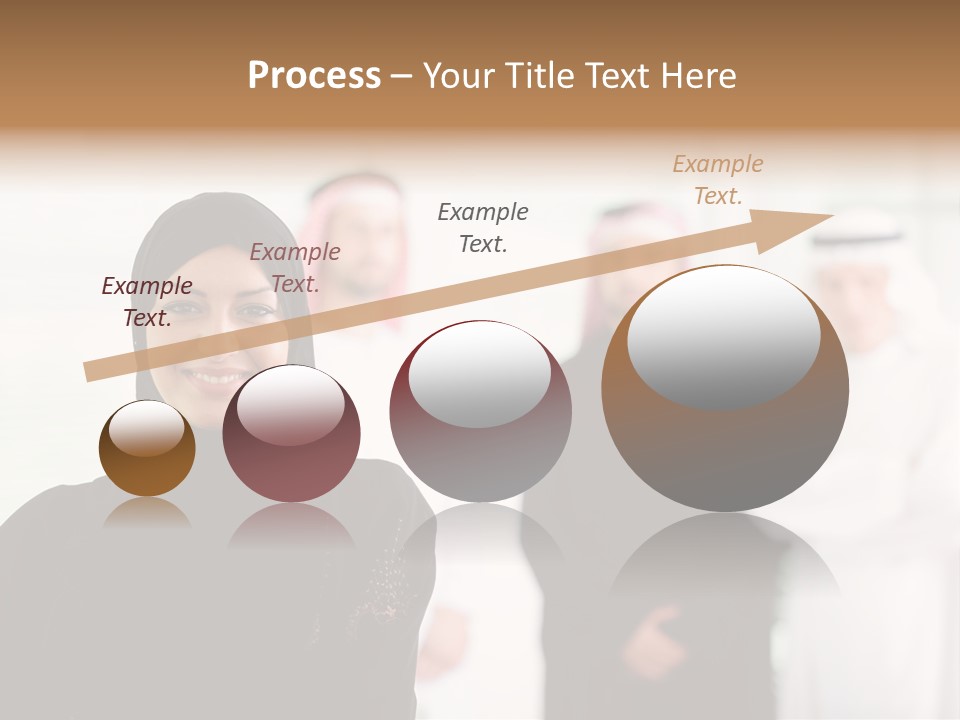 Process – Your Title Text Here

Example Text.

Example Text.

Example Text.

Example Text.